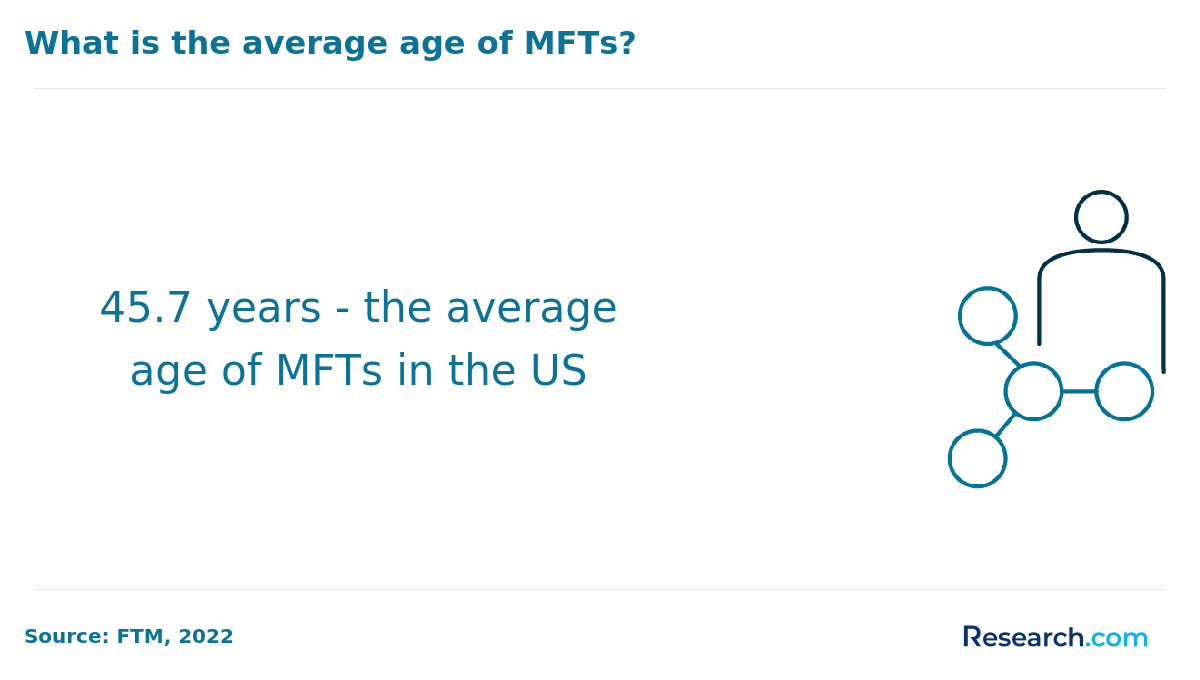 What is the average age of MFTs?

45.7 years - the average age of MFTs in the US

Source: FTM, 2022

Research.com